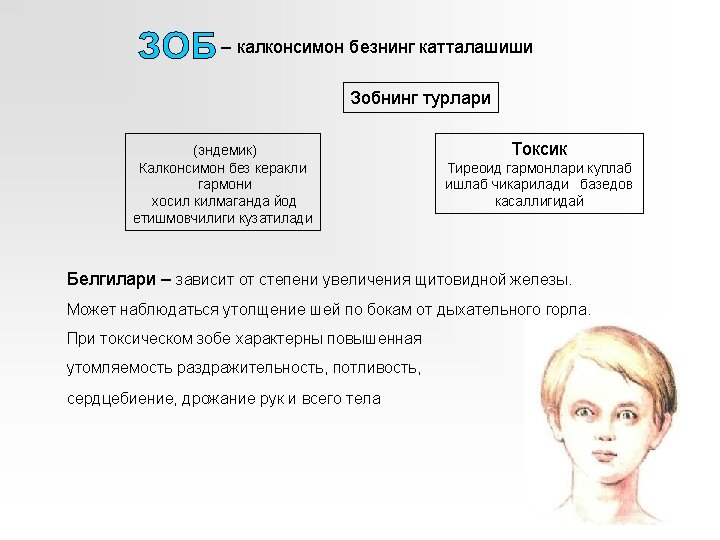 ЗОБ – калконсимон безнинг катталашиши

Зобнинг турлари

(эндемик)
Калконсимон без керакли гармони хосил килмаганда йод етишмовчилиги кузатилади

Токсик
Тиреоид гармонлари куплаб ишлаб чикарилади базедов касаллигидай

Белгилари – зависит от степени увеличения щитовидной железы.
Может наблюдаться утолщение шей по бокам от дыхательного горла.
При токсическом зобе характерны повышенная утомляемость раздражительность, потливость, сердцебиение, дрожание рук и всего тела